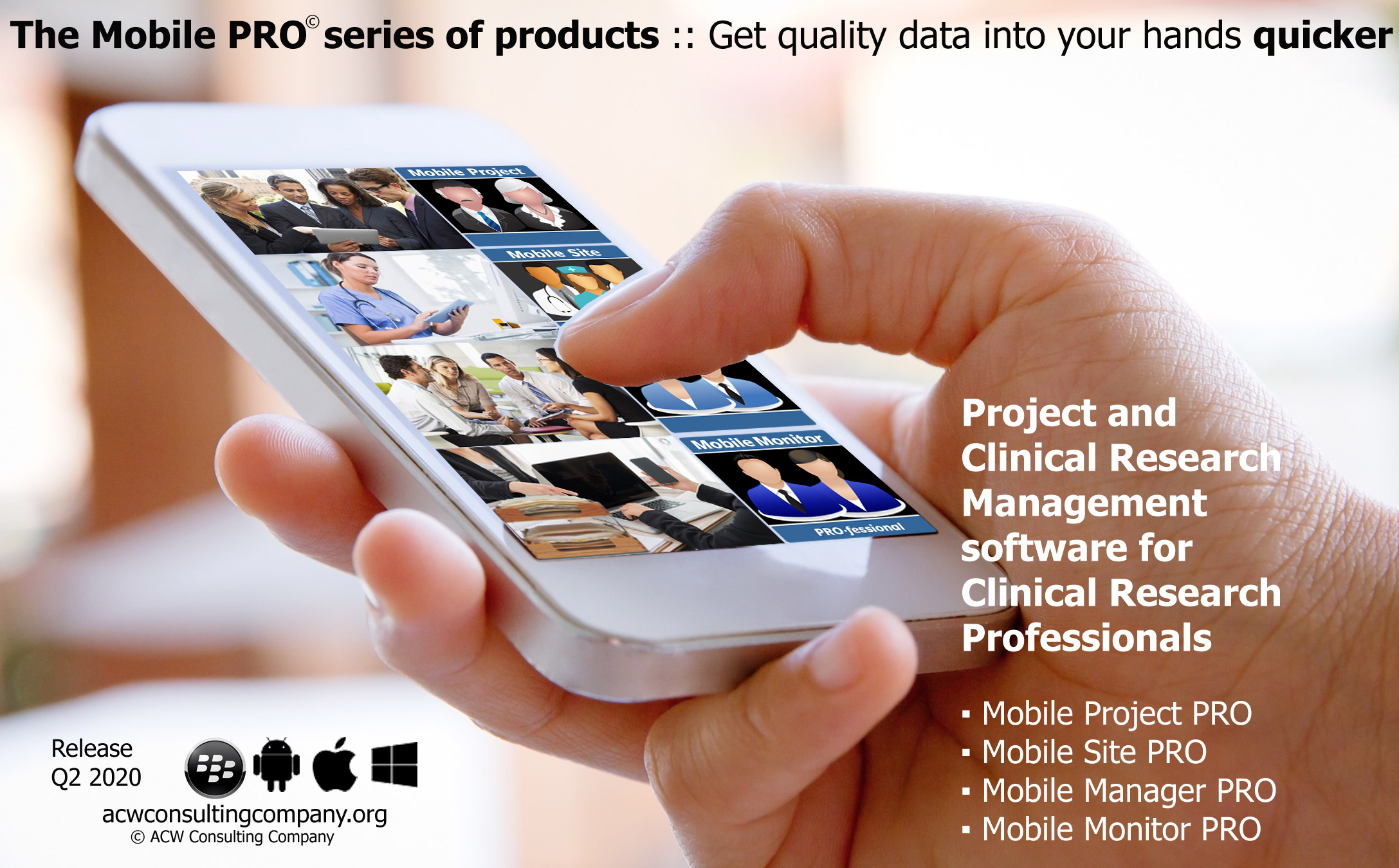 The Mobile PRO© series of products :: Get quality data into your hands quicker

Mobile Project

Mobile Site

Mobile Monitor

PRO-fessional

Project and Clinical Research Management software for Clinical Research Professionals

▪ Mobile Project PRO
▪ Mobile Site PRO
▪ Mobile Manager PRO
▪ Mobile Monitor PRO

Release Q2 2020

acwconsultingcompany.org
© ACW Consulting Company